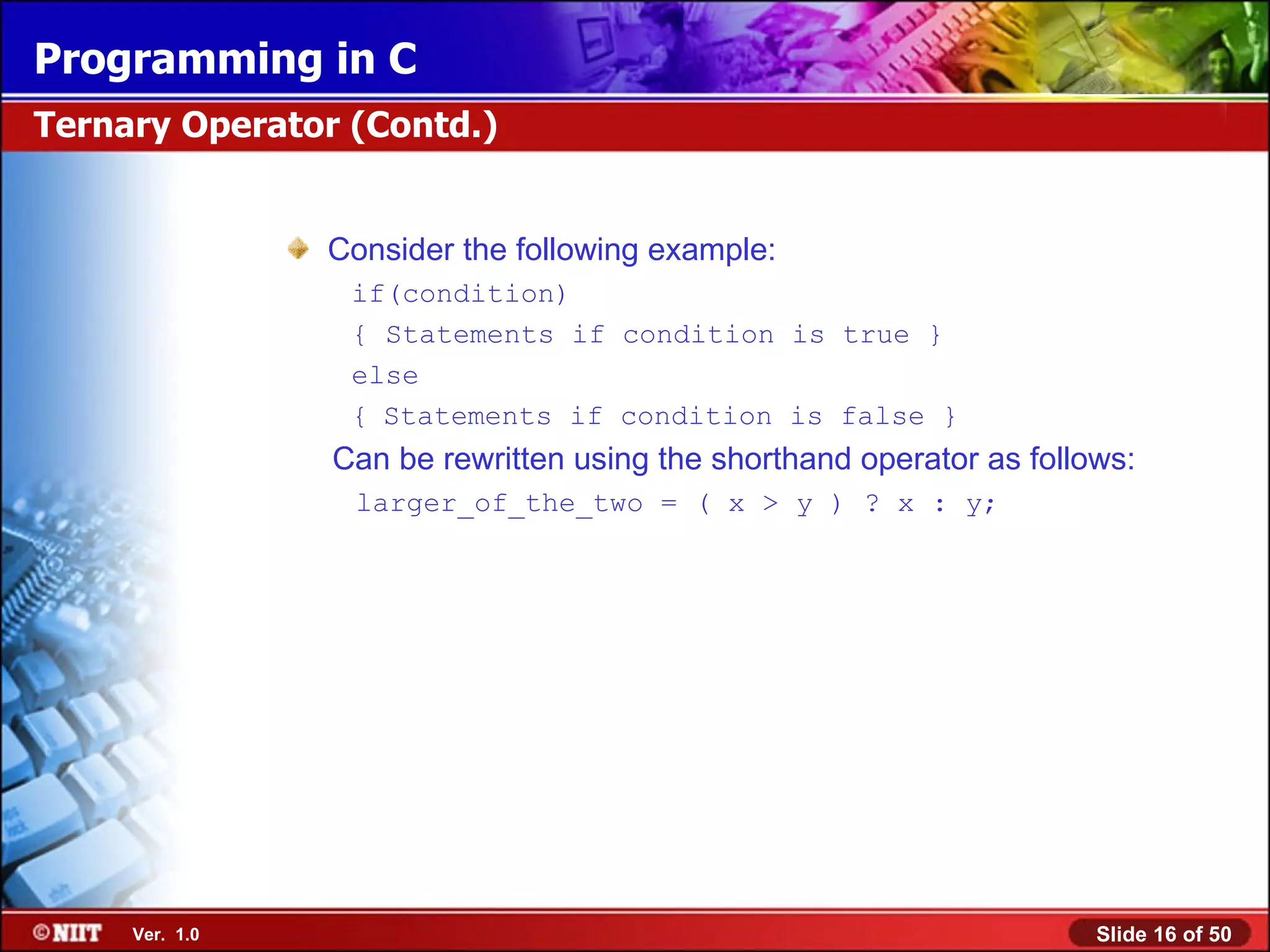 Programming in C

Ternary Operator (Contd.)

Consider the following example:

if(condition)
{ Statements if condition is true }
else
{ Statements if condition is false }

Can be rewritten using the shorthand operator as follows:

larger_of_the_two = ( x > y ) ? x : y;

©NIIT Ver. 1.0

Slide 16 of 50